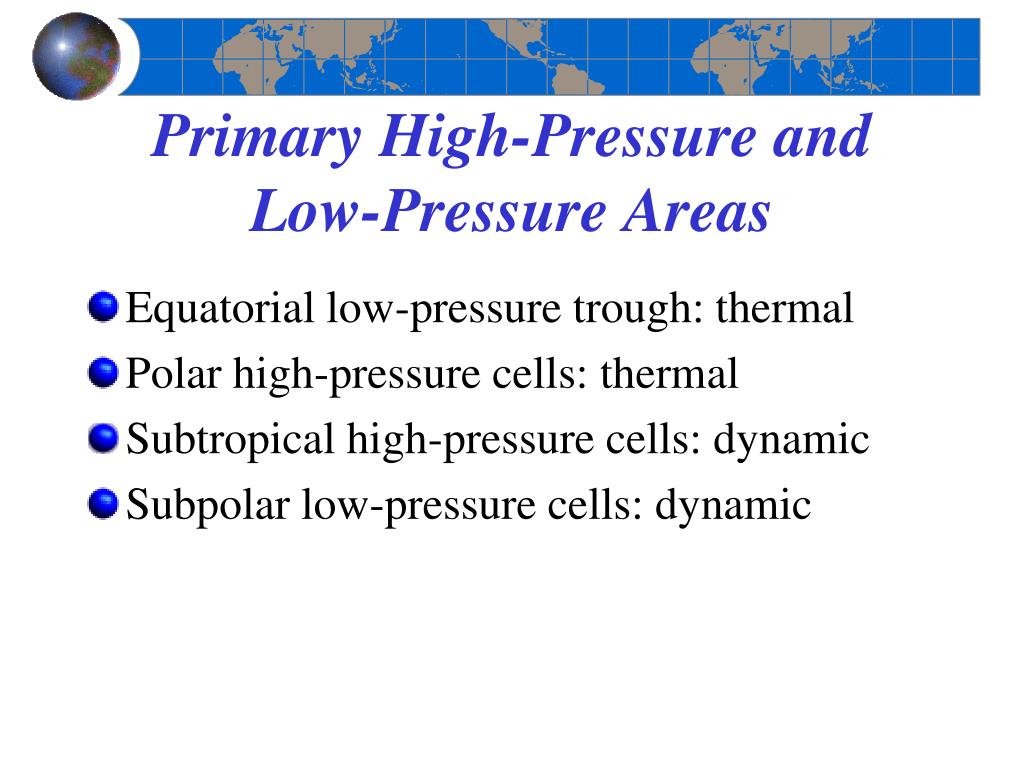 Primary High-Pressure and Low-Pressure Areas

Equatorial low-pressure trough: thermal

Polar high-pressure cells: thermal

Subtropical high-pressure cells: dynamic

Subpolar low-pressure cells: dynamic